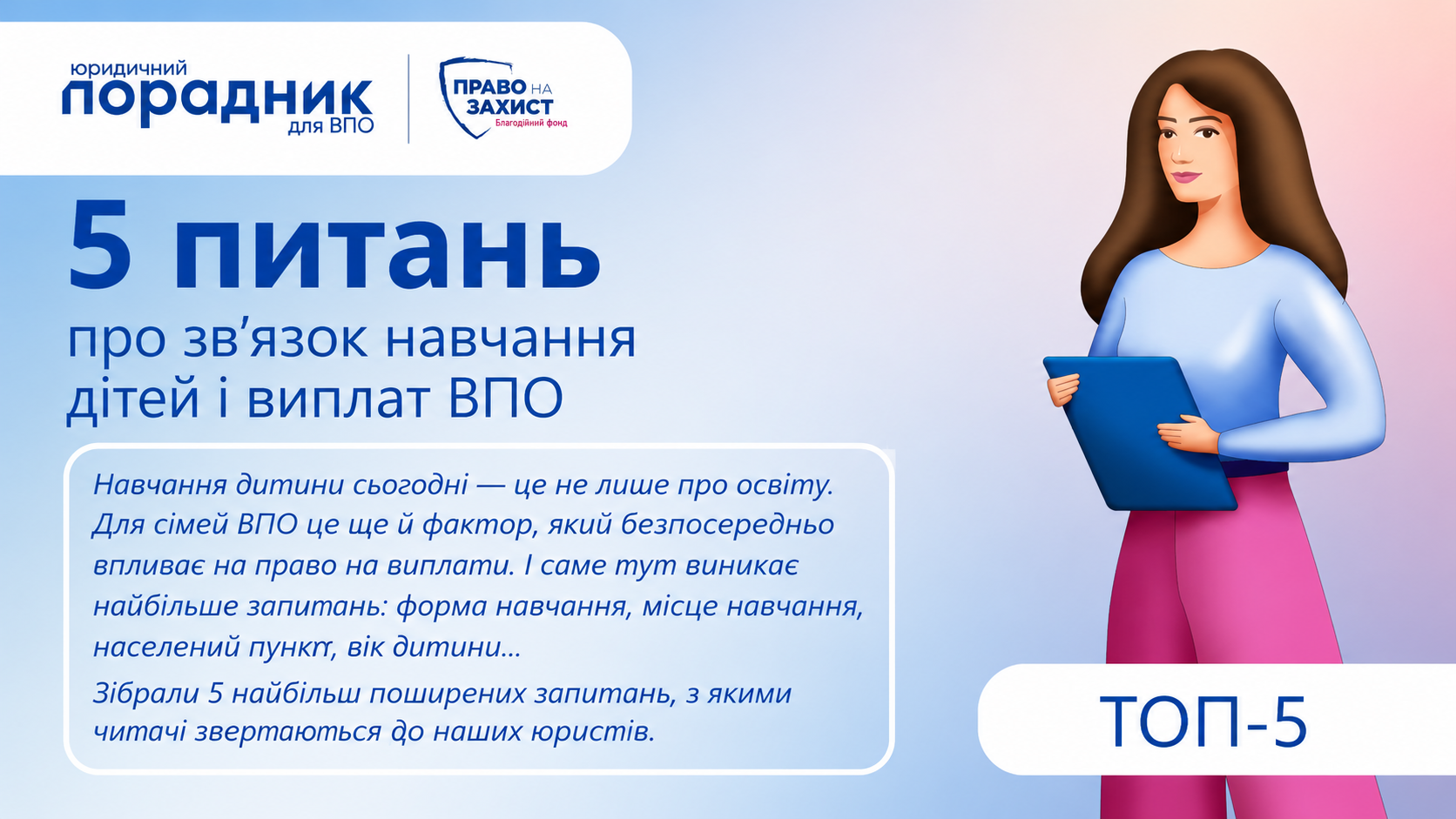 юридичний
порадник
для ВПО

ПРАВО НА ЗАХИСТ
Благодійний фонд

5 питань
про зв'язок навчання дітей і виплат ВПО

Навчання дитини сьогодні — це не лише про освіту. Для сімей ВПО це ще й фактор, який безпосередньо впливає на право на виплати. І саме тут виникає найбільше запитань: форма навчання, місце навчання, населений пункт, вік дитини...

Зібрали 5 найбільш поширених запитань, з якими читачі звертаються до наших юристів.

ТОП-5